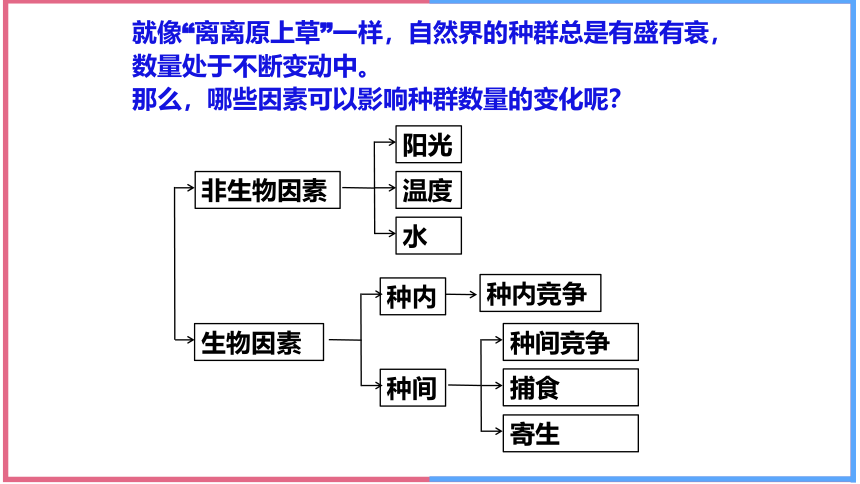 就像“离离原上草”一样，自然界的种群总是有盛有衰，数量处于不断变动中。
那么，哪些因素可以影响种群数量的变化呢?

非生物因素
阳光
温度
水
生物因素
种内
种内竞争
种间
种间竞争
捕食
寄生